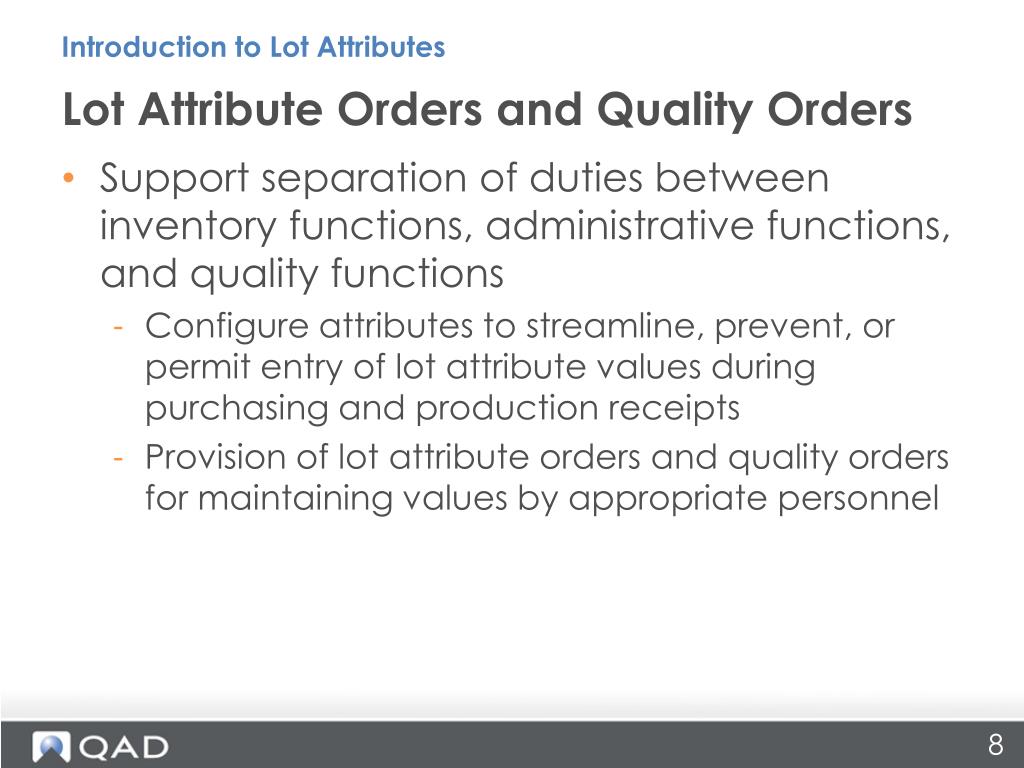 Introduction to Lot Attributes

Lot Attribute Orders and Quality Orders

• Support separation of duties between inventory functions, administrative functions, and quality functions
- Configure attributes to streamline, prevent, or permit entry of lot attribute values during purchasing and production receipts
- Provision of lot attribute orders and quality orders for maintaining values by appropriate personnel

QAD

8